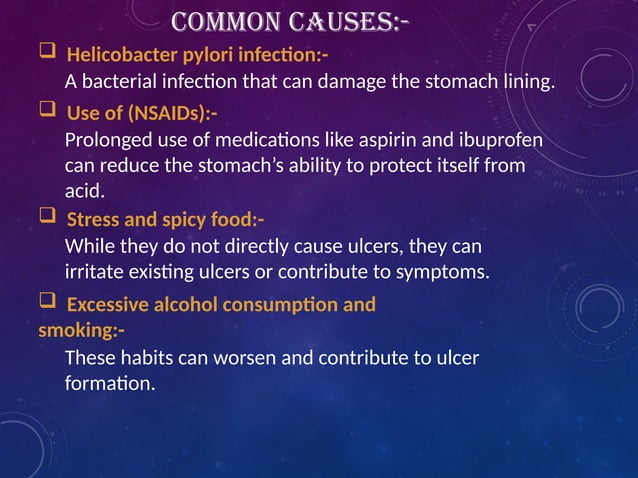 COMMON CAUSES:-

❑ Helicobacter pylori infection:-
A bacterial infection that can damage the stomach lining.

❑ Use of (NSAIDs):-
Prolonged use of medications like aspirin and ibuprofen can reduce the stomach's ability to protect itself from acid.

❑ Stress and spicy food:-
While they do not directly cause ulcers, they can irritate existing ulcers or contribute to symptoms.

❑ Excessive alcohol consumption and smoking:-
These habits can worsen and contribute to ulcer formation.